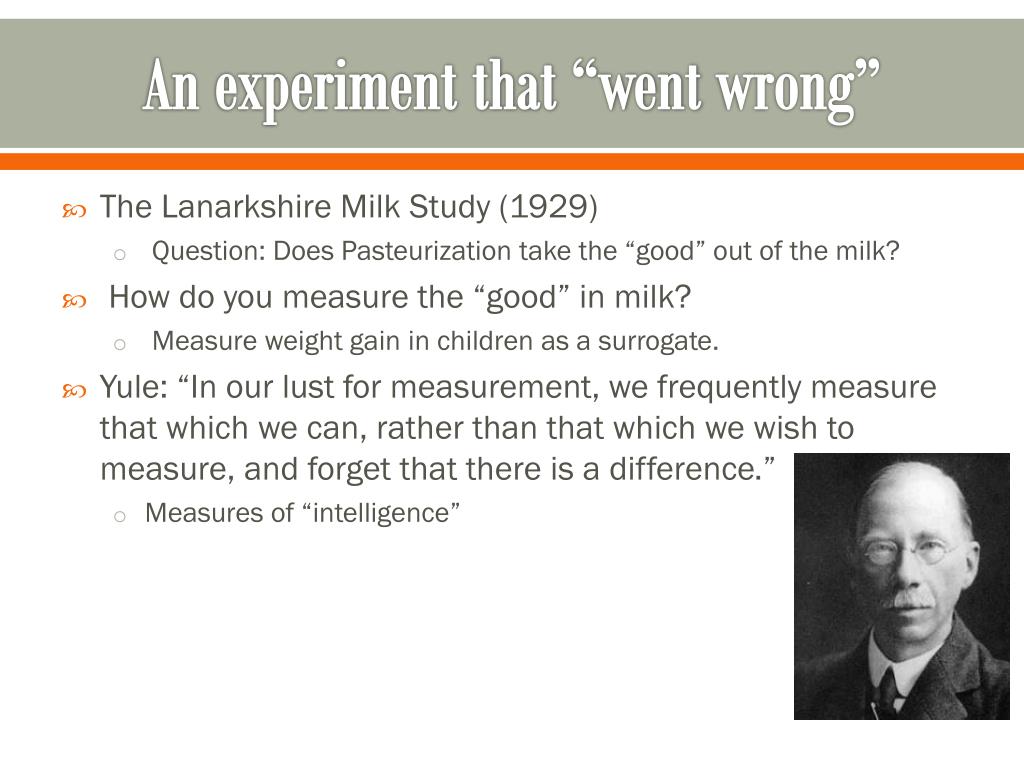 An experiment that “went wrong”

The Lanarkshire Milk Study (1929)

Question: Does Pasteurization take the “good” out of the milk?

How do you measure the “good” in milk?

Measure weight gain in children as a surrogate.

Yule: “In our lust for measurement, we frequently measure that which we can, rather than that which we wish to measure, and forget that there is a difference.”

Measures of “intelligence”